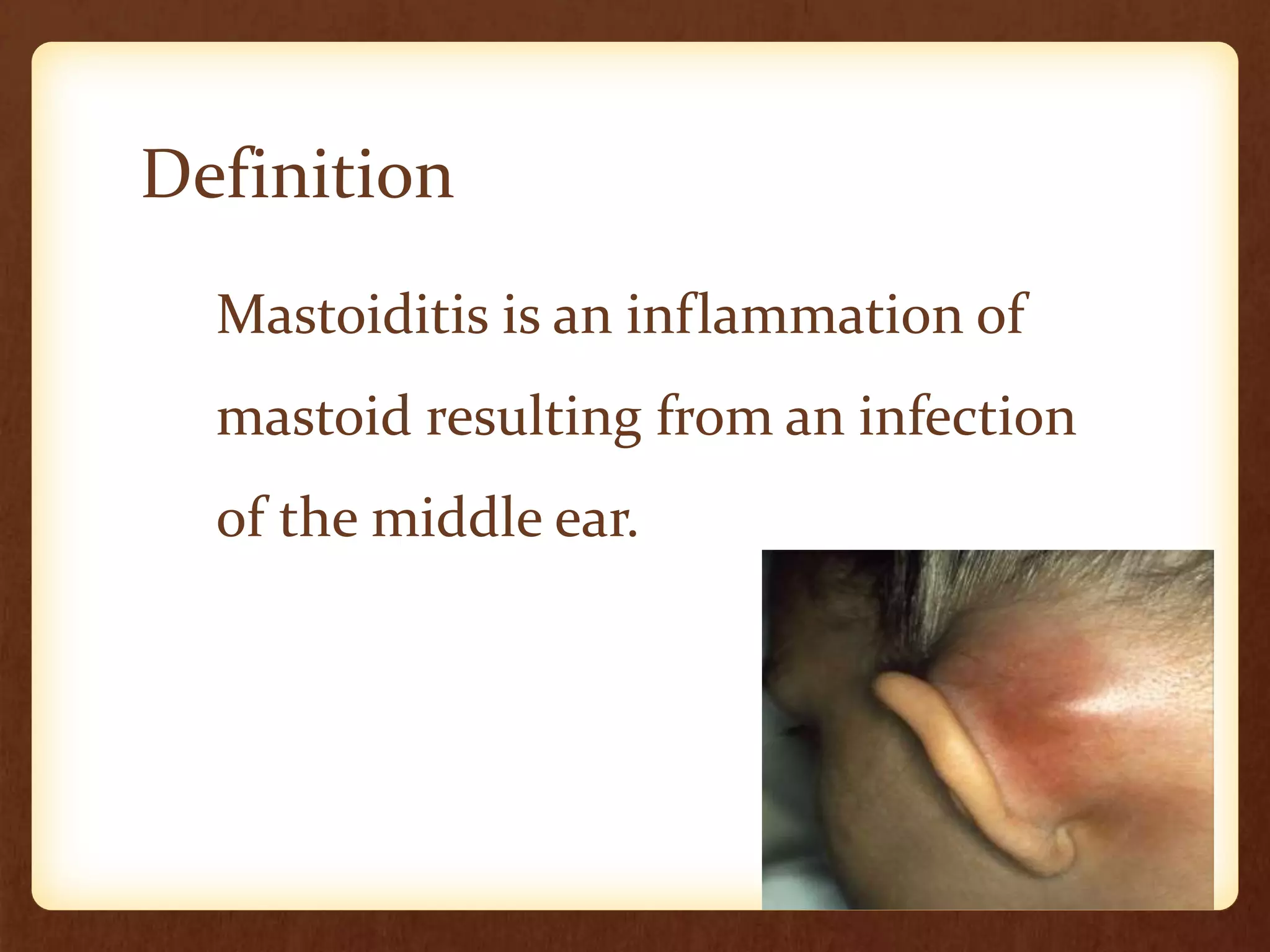 Definition

Mastoiditis is an inflammation of mastoid resulting from an infection of the middle ear.